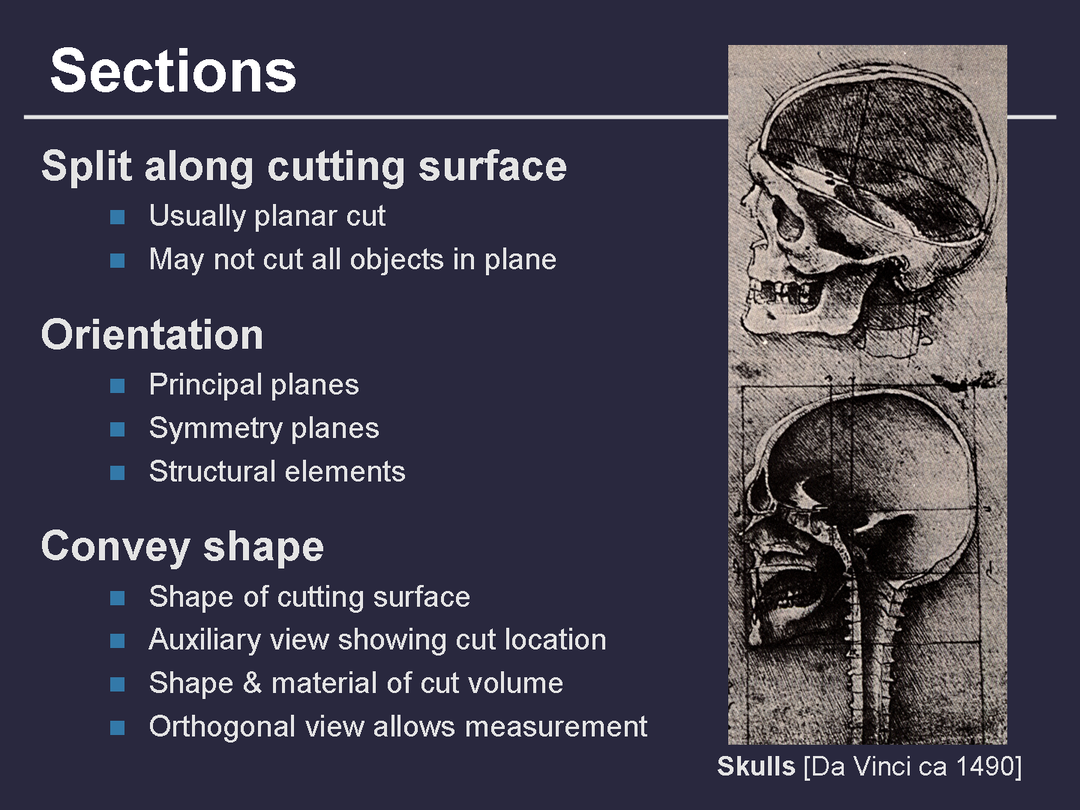 Sections

Split along cutting surface
- Usually planar cut
- May not cut all objects in plane

Orientation
- Principal planes
- Symmetry planes
- Structural elements

Convey shape
- Shape of cutting surface
- Auxiliary view showing cut location
- Shape & material of cut volume
- Orthogonal view allows measurement

Skulls [Da Vinci ca 1490]